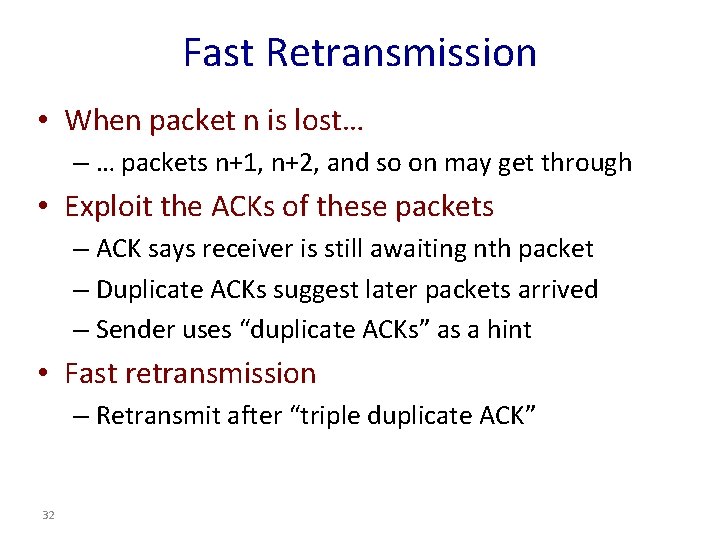 Fast Retransmission

• When packet n is lost…
 – … packets n+1, n+2, and so on may get through

• Exploit the ACKs of these packets
 – ACK says receiver is still awaiting nth packet
 – Duplicate ACKs suggest later packets arrived
 – Sender uses “duplicate ACKs” as a hint

• Fast retransmission
 – Retransmit after “triple duplicate ACK”

32